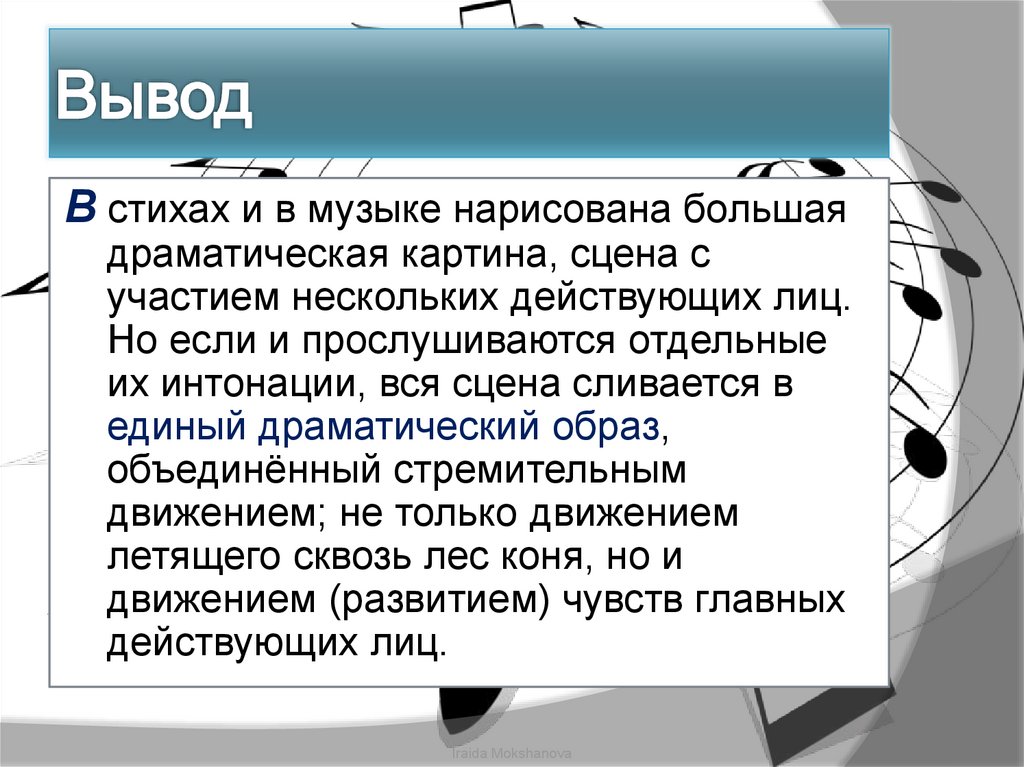 Вывод

В стихах и в музыке нарисована большая драматическая картина, сцена с участием нескольких действующих лиц. Но если и прослушиваются отдельные их интонации, вся сцена сливается в единый драматический образ, объединённый стремительным движением; не только движением летящего сквозь лес коня, но и движением (развитием) чувств главных действующих лиц.

Iraida Mokshanova